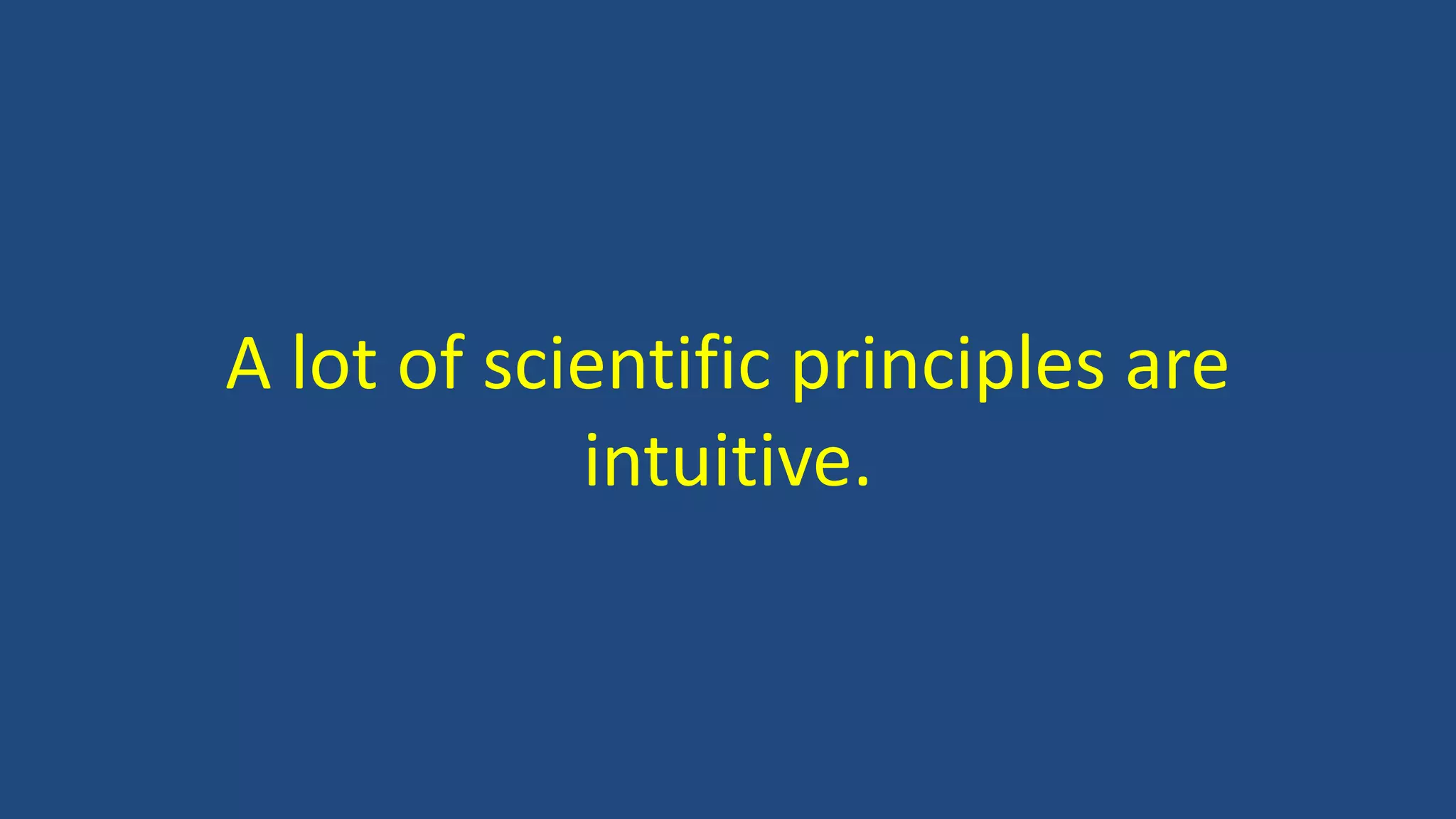 A lot of scientific principles are intuitive.